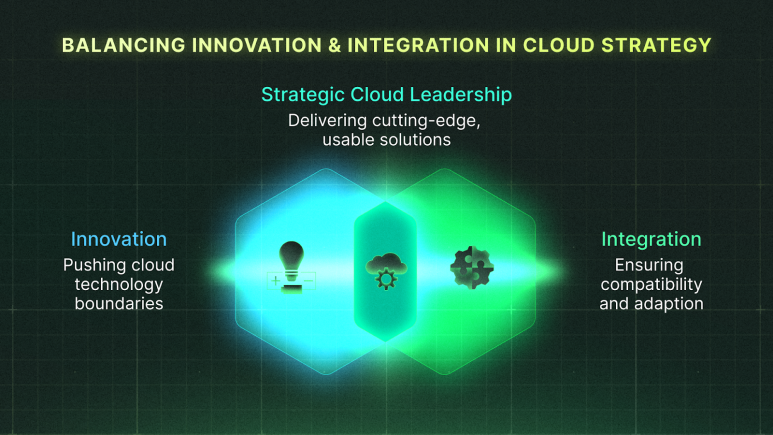 BALANCING INNOVATION & INTEGRATION IN CLOUD STRATEGY

Strategic Cloud Leadership
Delivering cutting-edge, usable solutions

Innovation
Pushing cloud technology boundaries

Integration
Ensuring compatibility and adaption